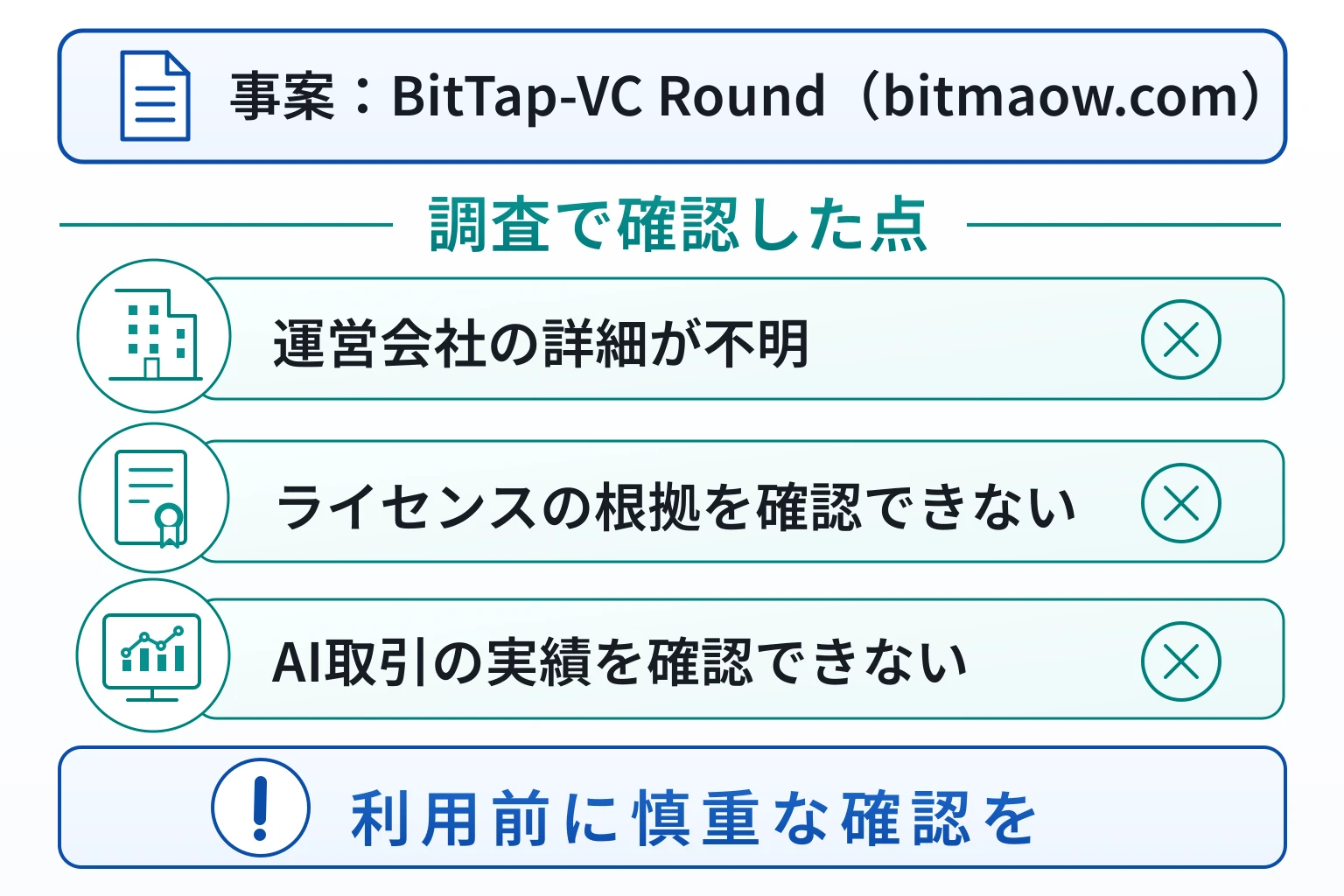 事案：BitTap-VC Round（bitmaow.com）

調査で確認した点

運営会社の詳細が不明

ライセンスの根拠を確認できない

AI取引の実績を確認できない

利用前に慎重な確認を